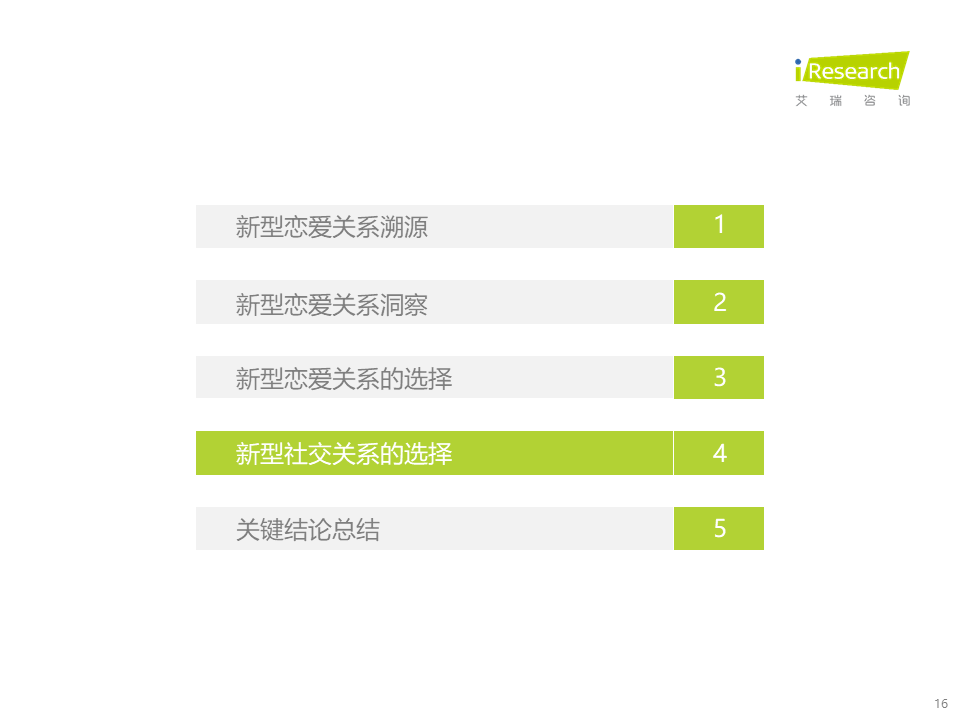 iResearch
艾 瑞 咨 询

新型恋爱关系溯源 1

新型恋爱关系洞察 2

新型恋爱关系的选择 3

新型社交关系的选择 4

关键结论总结 5

16